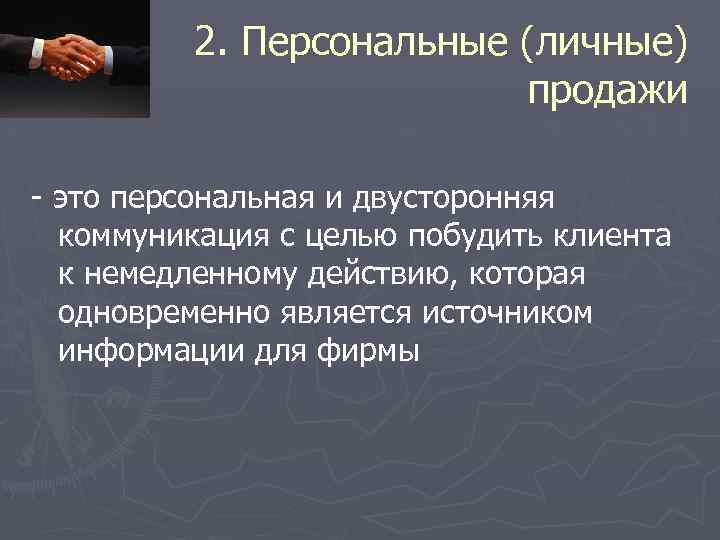 2. Персональные (личные) продажи

- это персональная и двусторонняя коммуникация с целью побудить клиента к немедленному действию, которая одновременно является источником информации для фирмы